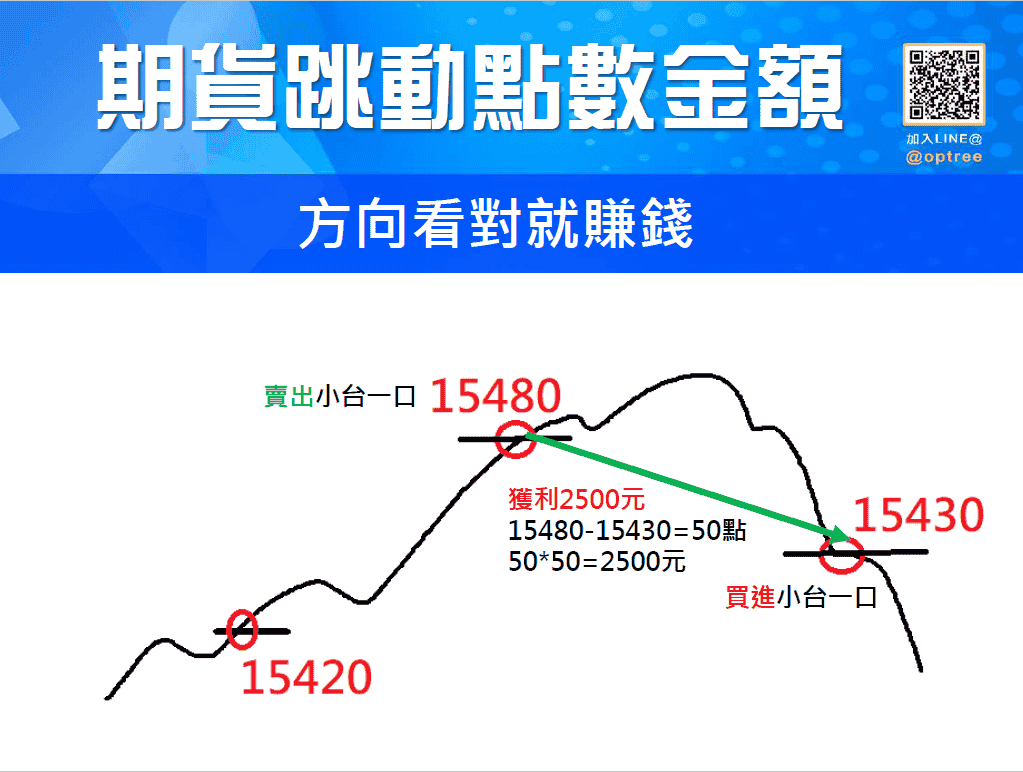 期貨跳動點數金額

加入LINE@
@optree

方向看對就賺錢

賣出小台一口 15480

獲利2500元
15480-15430=50點
50*50=2500元

15430

買進小台一口

15420